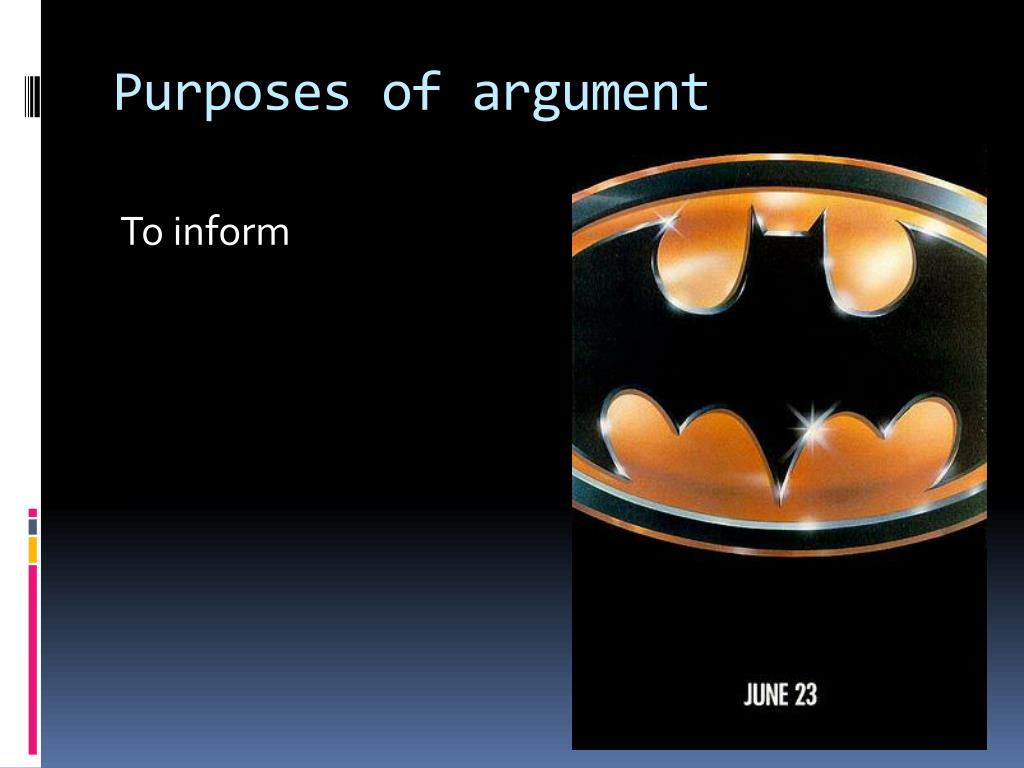 Purposes of argument

To inform

JUNE 23